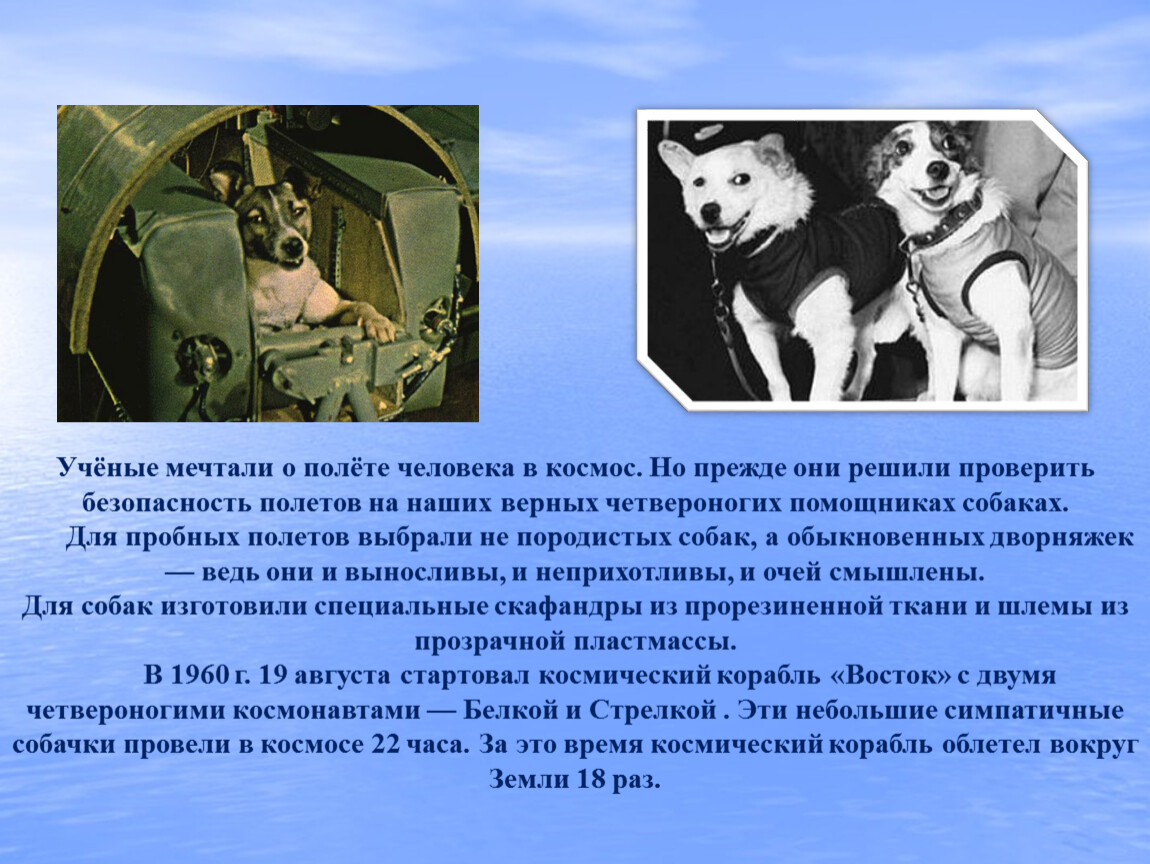 Учёные мечтали о полёте человека в космос. Но прежде они решили проверить безопасность полетов на наших верных четвероногих помощниках собаках.

Для пробных полетов выбрали не породистых собак, а обыкновенных дворняжек — ведь они и выносливы, и неприхотливы, и очей смышлены.

Для собак изготовили специальные скафандры из прорезиненной ткани и шлемы из прозрачной пластмассы.

В 1960 г. 19 августа стартовал космический корабль «Восток» с двумя четвероногими космонавтами — Белкой и Стрелкой . Эти небольшие симпатичные собачки провели в космосе 22 часа. За это время космический корабль облетел вокруг Земли 18 раз.